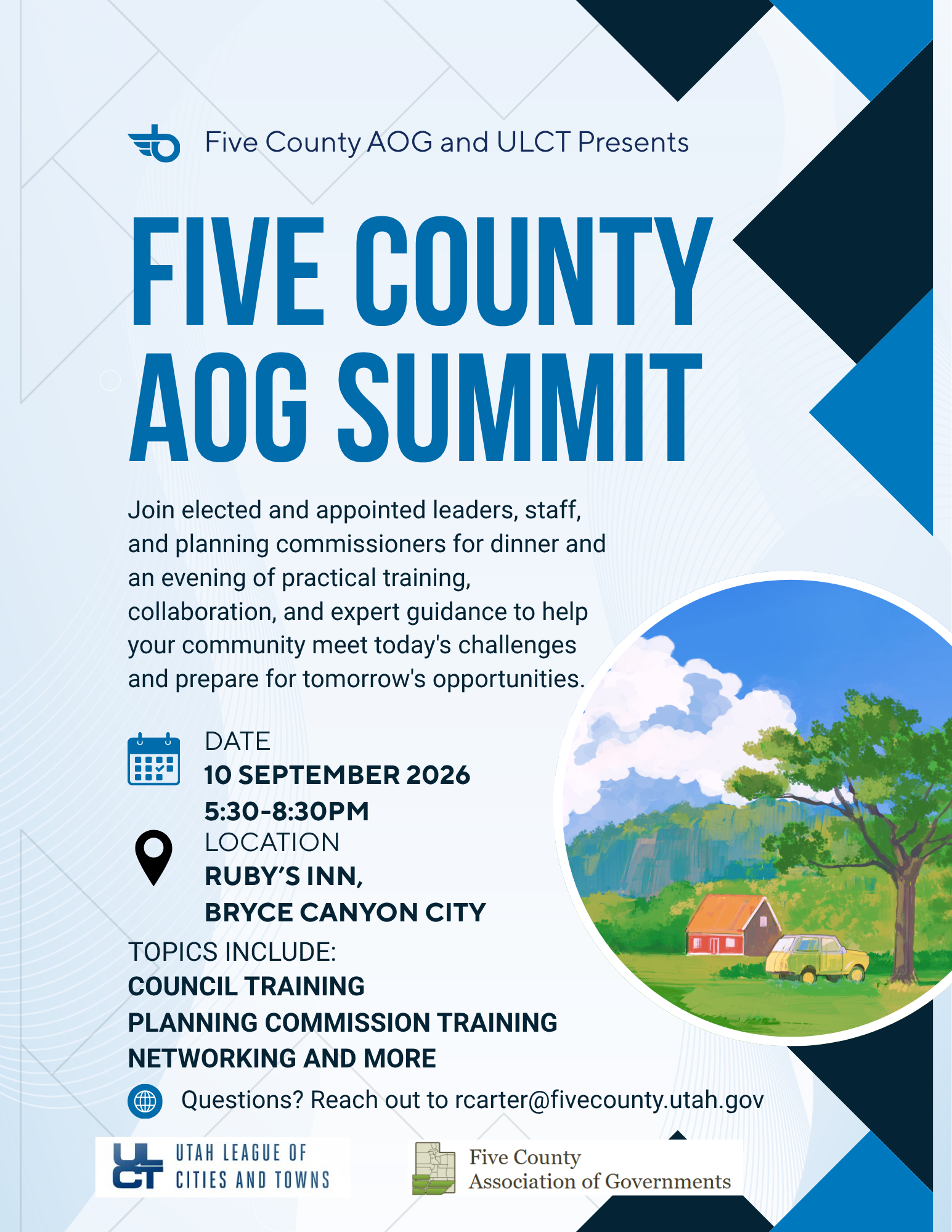 Five County AOG and ULCT Presents

FIVE COUNTY AOG SUMMIT

Join elected and appointed leaders, staff, and planning commissioners for dinner and an evening of practical training, collaboration, and expert guidance to help your community meet today's challenges and prepare for tomorrow's opportunities.

DATE
10 SEPTEMBER 2026
5:30-8:30PM

LOCATION
RUBY'S INN,
BRYCE CANYON CITY

TOPICS INCLUDE:
COUNCIL TRAINING
PLANNING COMMISSION TRAINING
NETWORKING AND MORE

Questions? Reach out to rcarter@fivecounty.utah.gov

ULCT UTAH LEAGUE OF CITIES AND TOWNS

Five County Association of Governments